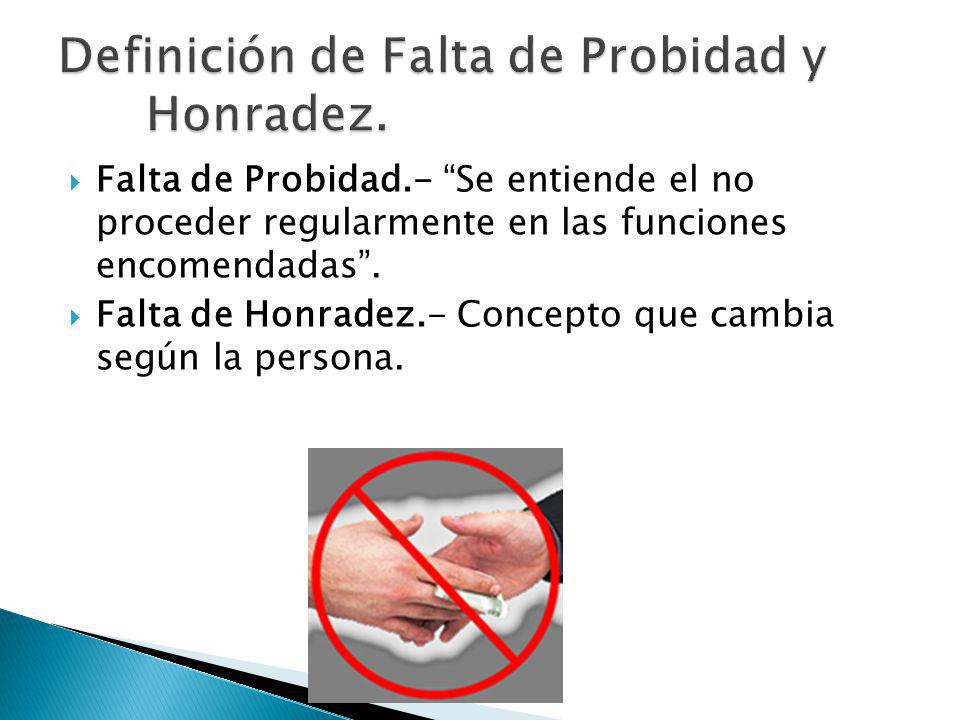 Definición de Falta de Probidad y Honradez.

Falta de Probidad.- “Se entiende el no proceder regularmente en las funciones encomendadas”.

Falta de Honradez.- Concepto que cambia según la persona.